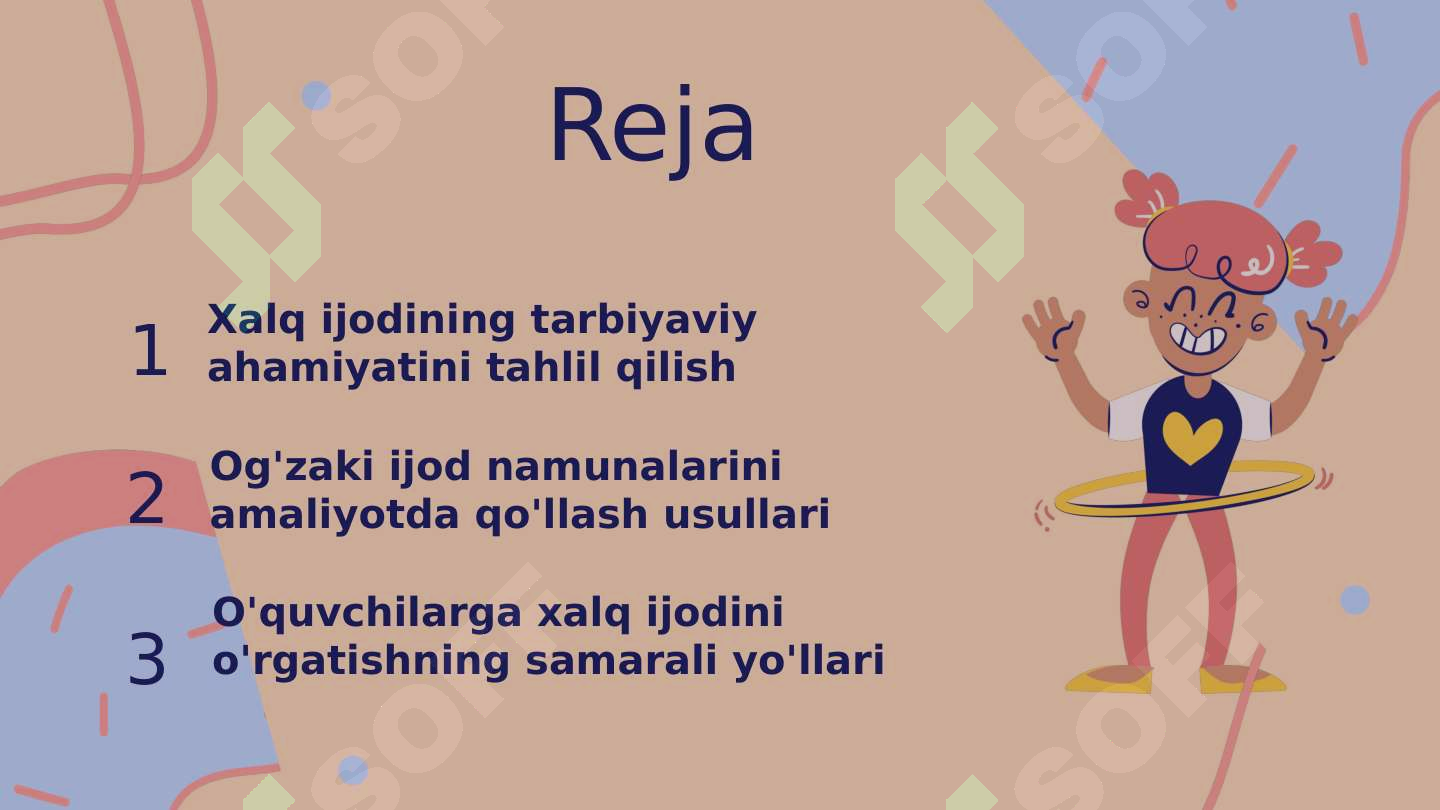 Reja

1 Xalq ijodining tarbiyaviy ahamiyatini tahlil qilish

2 Og'zaki ijod namunalarini amaliyotda qo'llash usullari

3 O'quvchilarga xalq ijodini o'rgatishning samarali yo'llari